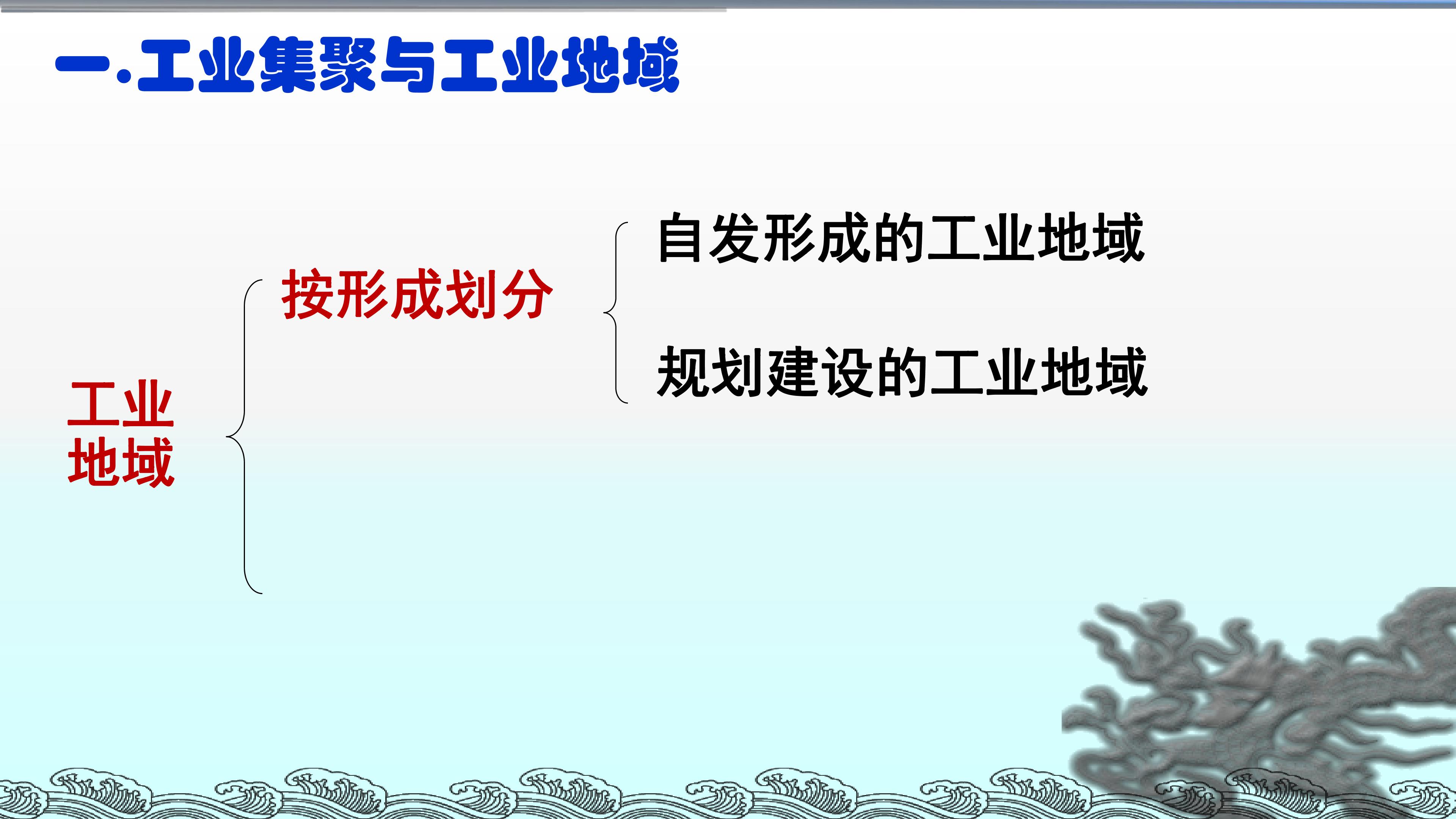 一.工业集聚与工业地域

工业
地域

按形成划分

自发形成的工业地域

规划建设的工业地域